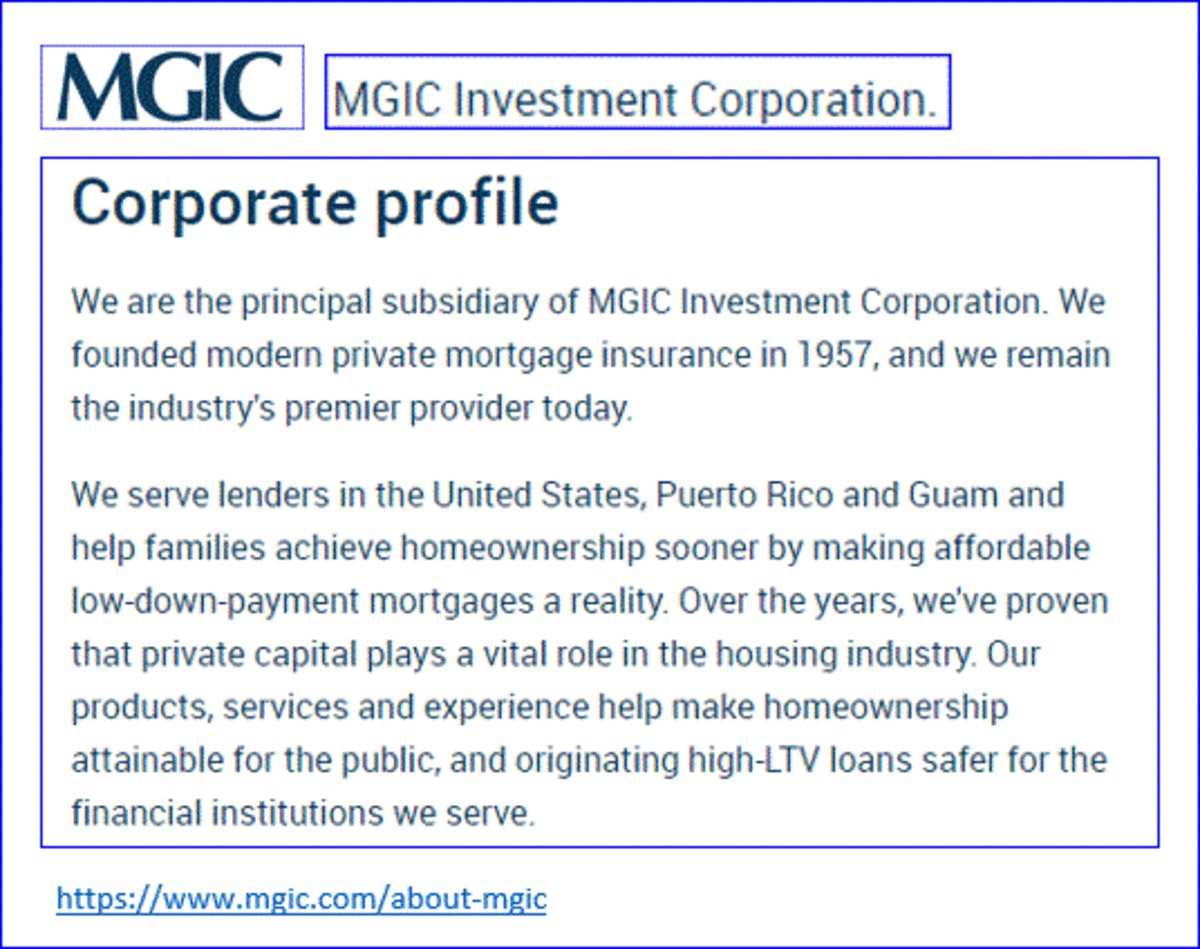 MGIC

MGIC Investment Corporation.

Corporate profile

We are the principal subsidiary of MGIC Investment Corporation. We founded modern private mortgage insurance in 1957, and we remain the industry's premier provider today.

We serve lenders in the United States, Puerto Rico and Guam and help families achieve homeownership sooner by making affordable low-down-payment mortgages a reality. Over the years, we've proven that private capital plays a vital role in the housing industry. Our products, services and experience help make homeownership attainable for the public, and originating high-LTV loans safer for the financial institutions we serve.

https://www.mgic.com/about-mgic